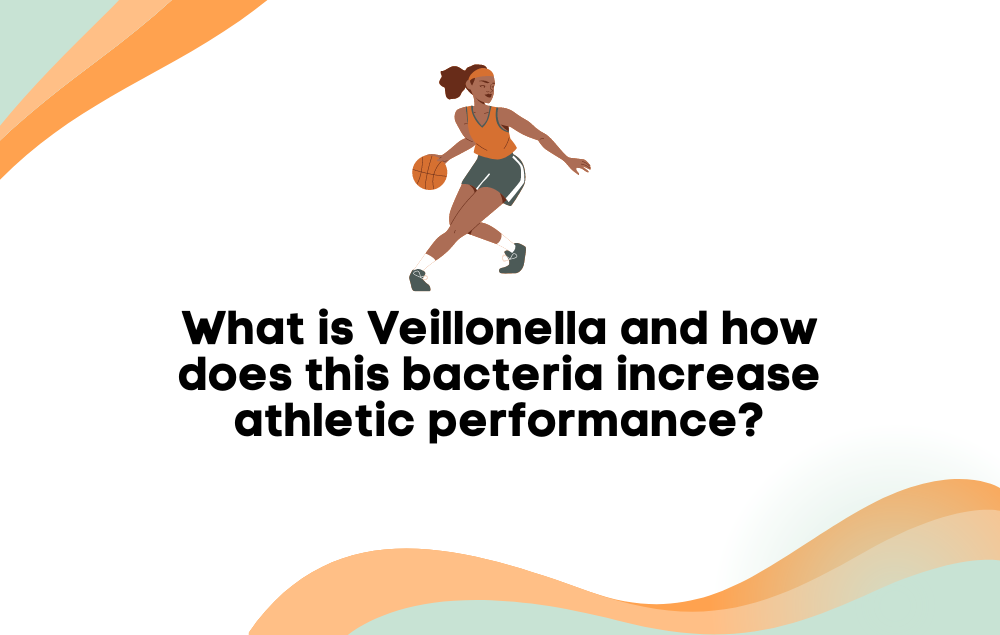 What is Veillonella and how does this bacteria increase athletic performance?